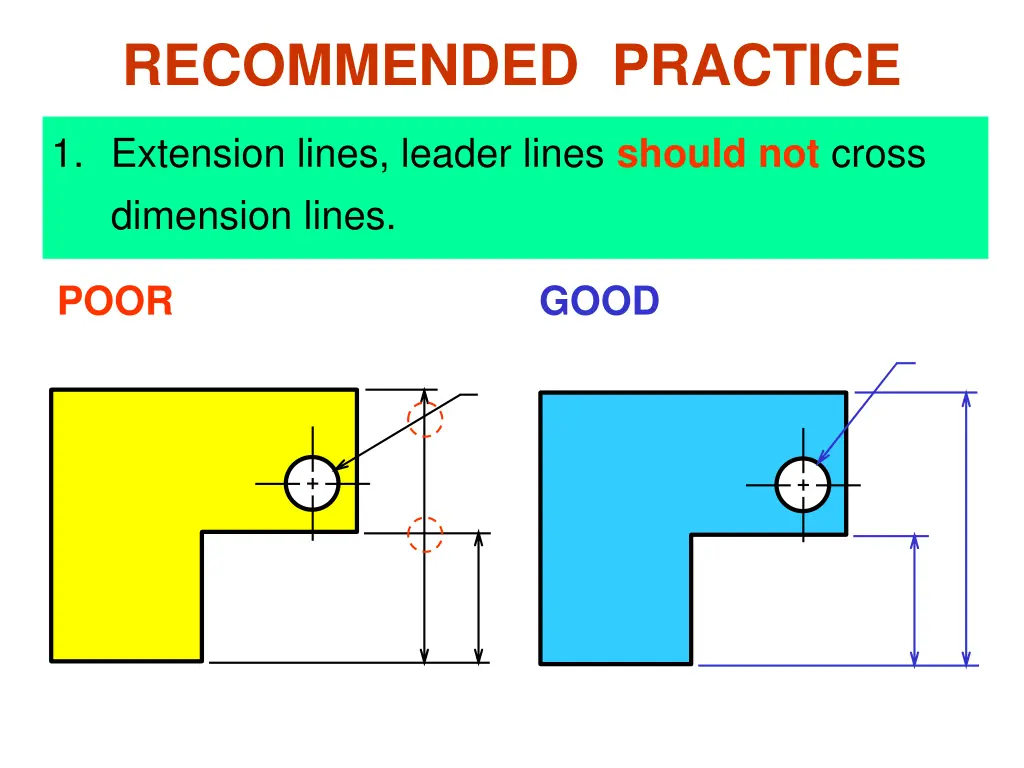 RECOMMENDED PRACTICE

1. Extension lines, leader lines should not cross dimension lines.

POOR

GOOD